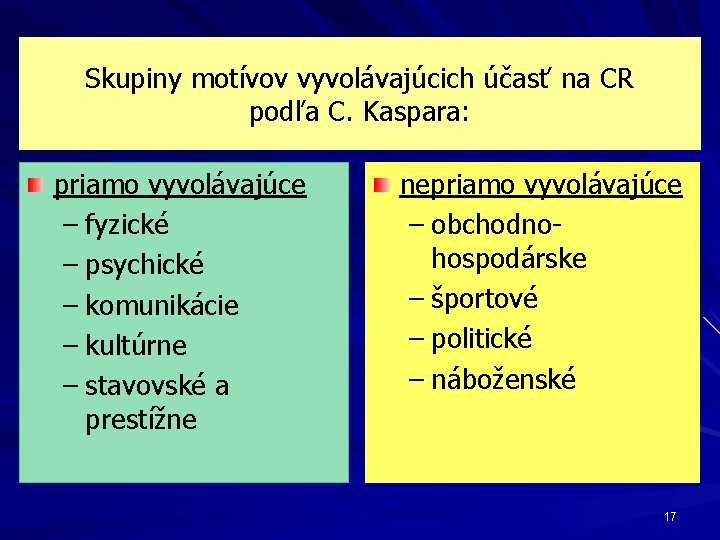 Skupiny motívov vyvolávajúcich účasť na CR podľa C. Kaspara:

priamo vyvolávajúce
– fyzické
– psychické
– komunikácie
– kultúrne
– stavovské a prestížne

nepriamo vyvolávajúce
– obchodno-hospodárske
– športové
– politické
– náboženské

17